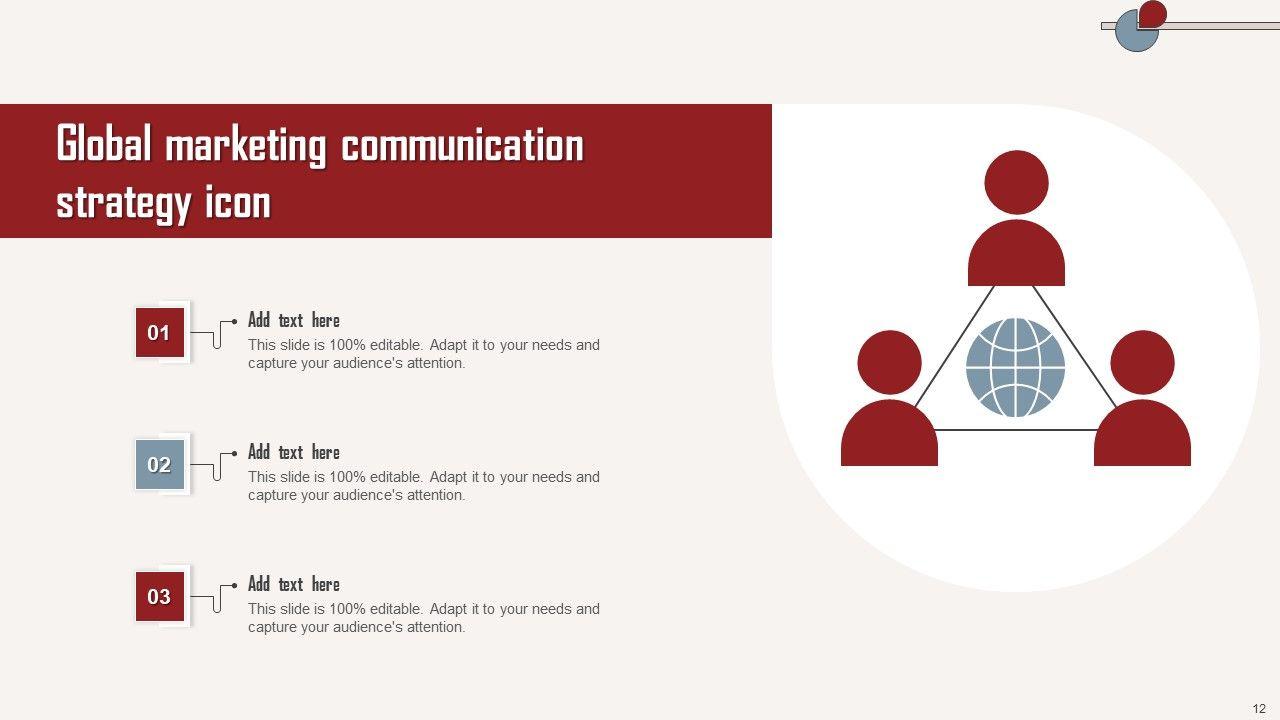 Global marketing communication strategy icon

01

Add text here

This slide is 100% editable. Adapt it to your needs and capture your audience's attention.

02

Add text here

This slide is 100% editable. Adapt it to your needs and capture your audience's attention.

03

Add text here

This slide is 100% editable. Adapt it to your needs and capture your audience's attention.

12